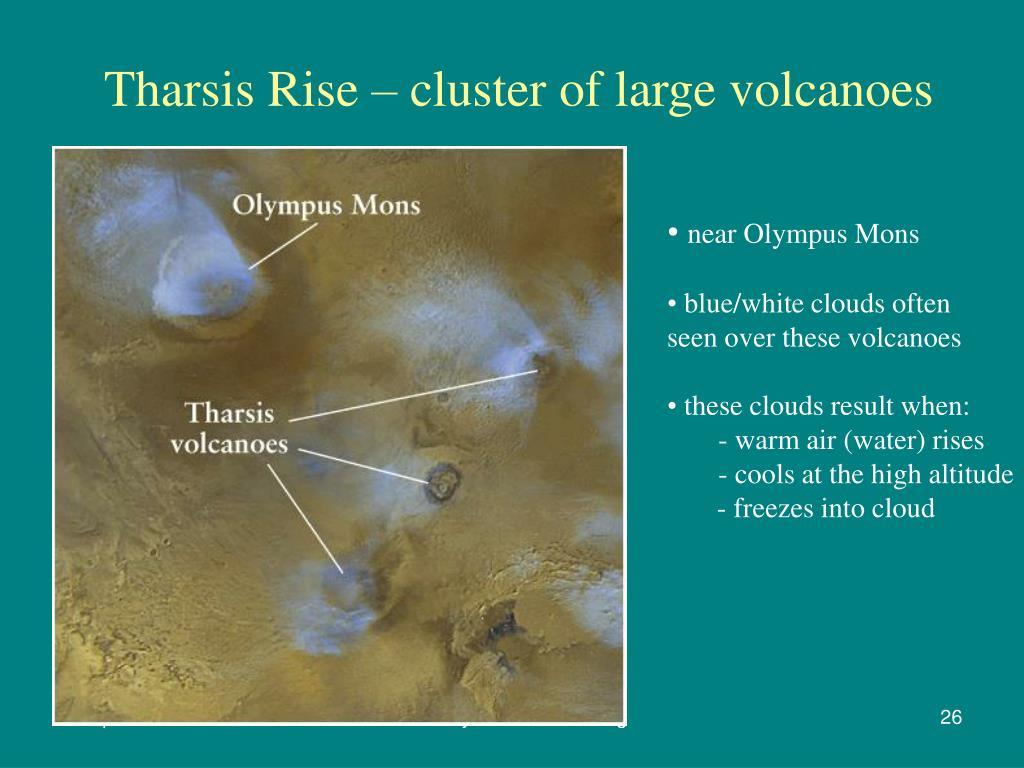 Tharsis Rise – cluster of large volcanoes

Olympus Mons

Tharsis volcanoes

• near Olympus Mons

• blue/white clouds often seen over these volcanoes

• these clouds result when:
- warm air (water) rises
- cools at the high altitude
- freezes into cloud

26